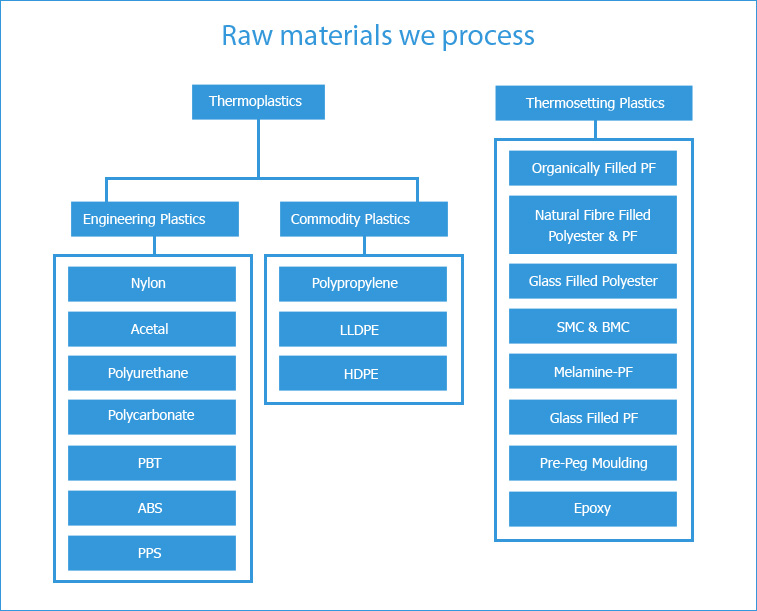 Raw materials we process

Thermoplastics

Engineering Plastics

Nylon

Acetal

Polyurethane

Polycarbonate

PBT

ABS

PPS

Commodity Plastics

Polypropylene

LLDPE

HDPE

Thermosetting Plastics

Organically Filled PF

Natural Fibre Filled Polyester & PF

Glass Filled Polyester

SMC & BMC

Melamine-PF

Glass Filled PF

Pre-Peg Moulding

Epoxy